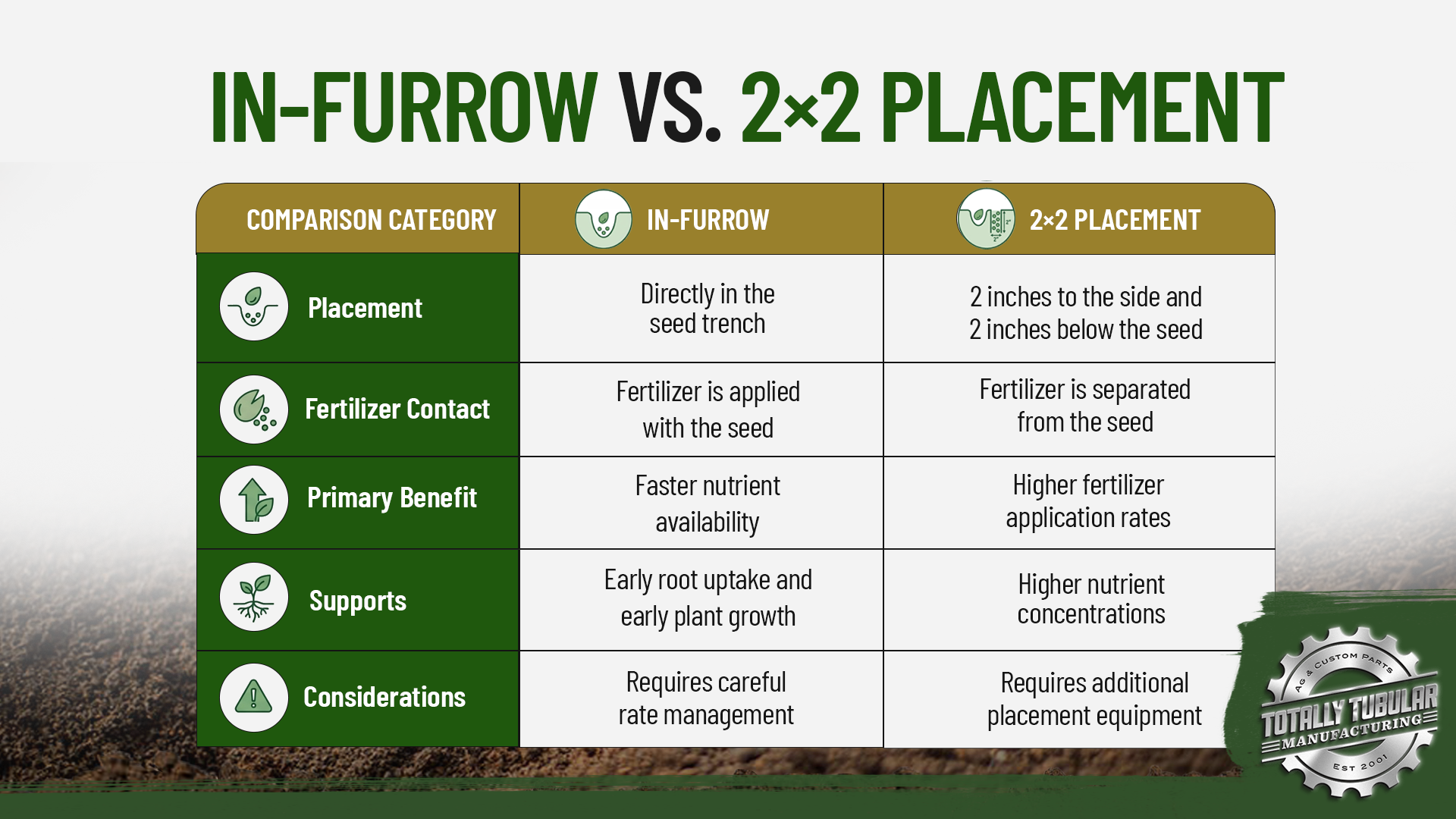 IN-FURROW VS. 2×2 PLACEMENT

| COMPARISON CATEGORY | IN-FURROW | 2×2 PLACEMENT |
|---|---|---|
| Placement | Directly in the seed trench | 2 inches to the side and 2 inches below the seed |
| Fertilizer Contact | Fertilizer is applied with the seed | Fertilizer is separated from the seed |
| Primary Benefit | Faster nutrient availability | Higher fertilizer application rates |
| Supports | Early root uptake and early plant growth | Higher nutrient concentrations |
| Considerations | Requires careful rate management | Requires additional placement equipment |

AG & CUSTOM PARTS
TOTALLY TUBULAR
MANUFACTURING
EST 2001